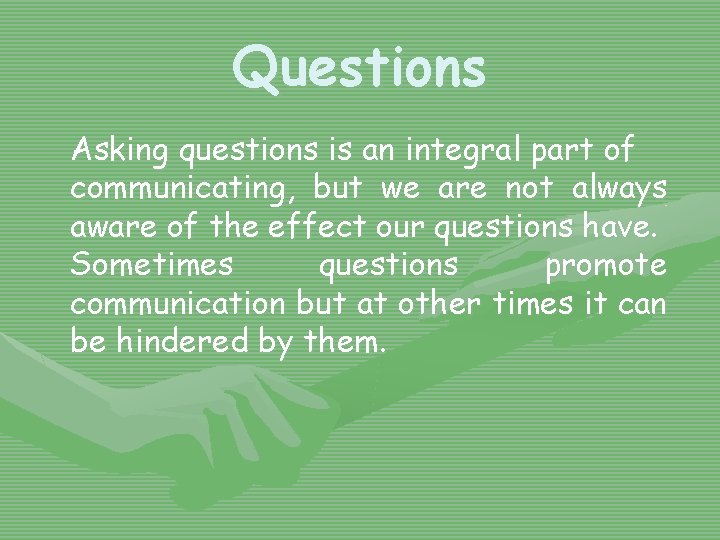 Questions

Asking questions is an integral part of communicating, but we are not always aware of the effect our questions have. Sometimes questions promote communication but at other times it can be hindered by them.